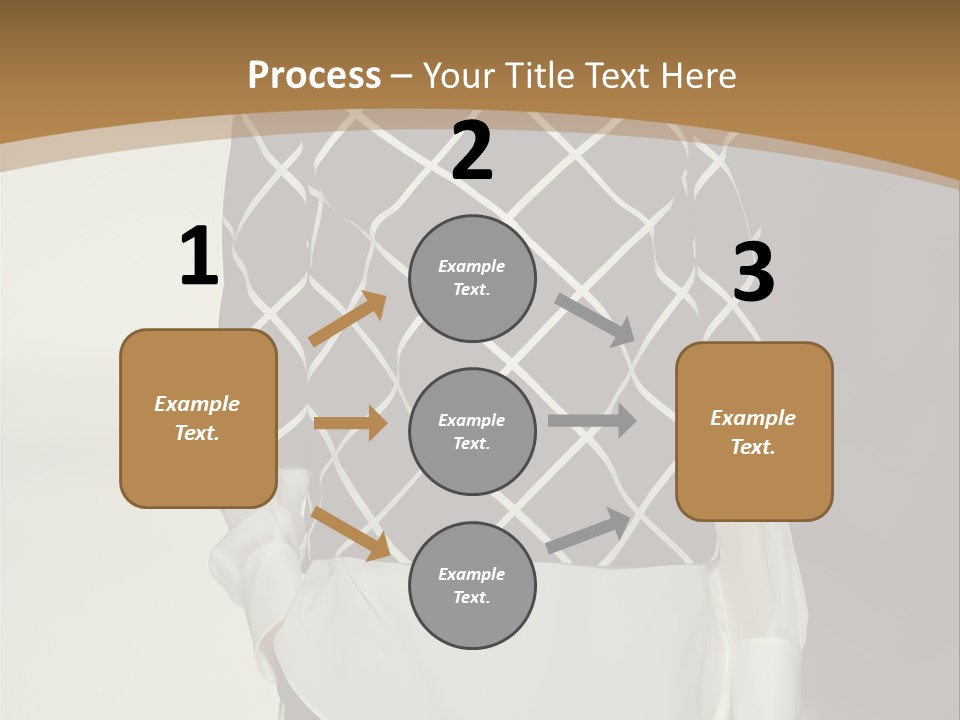 Process – Your Title Text Here

1

Example Text.

2

Example Text.

Example Text.

Example Text.

3

Example Text.